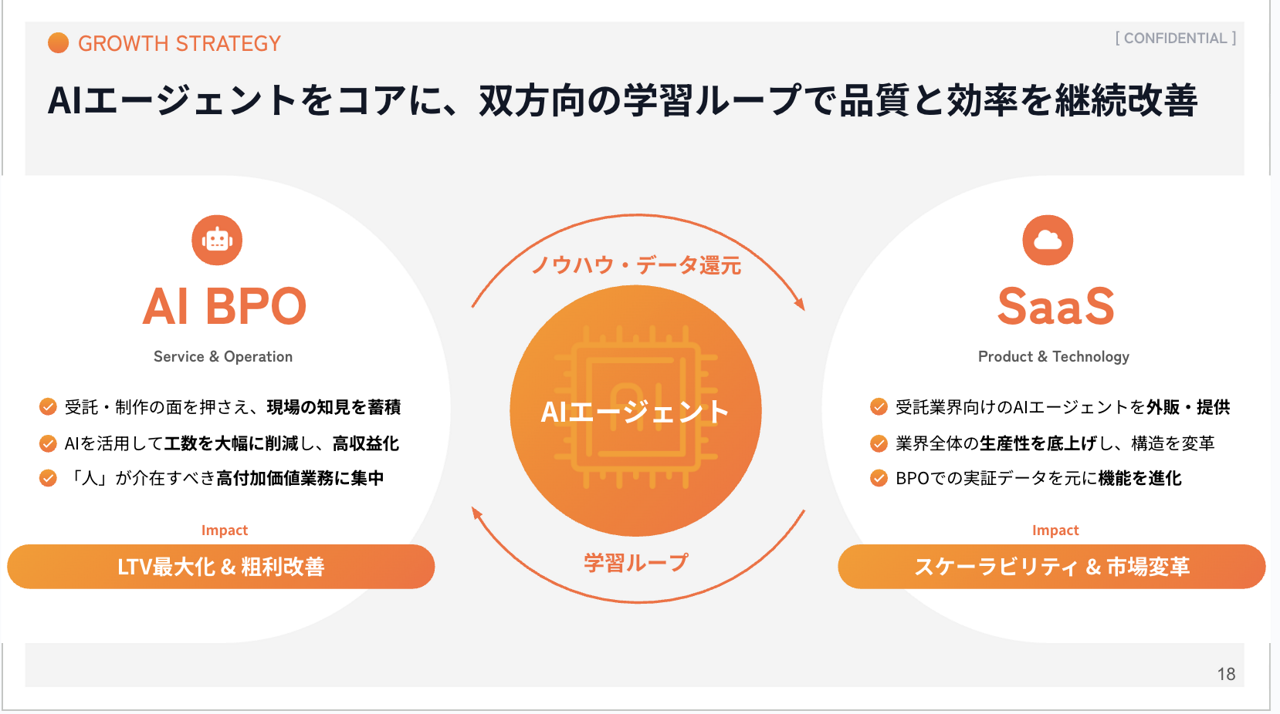 GROWTH STRATEGY

[ CONFIDENTIAL ]

AIエージェントをコアに、双方向の学習ループで品質と効率を継続改善

AI BPO

Service & Operation

受託・制作の面を押さえ、現場の知見を蓄積

AIを活用して工数を大幅に削減し、高収益化

「人」が介在すべき高付加価値業務に集中

Impact

LTV最大化 & 粗利改善

ノウハウ・データ還元

AIエージェント

学習ループ

SaaS

Product & Technology

受託業界向けのAIエージェントを外販・提供

業界全体の生産性を底上げし、構造を変革

BPOでの実証データを元に機能を進化

Impact

スケーラビリティ & 市場変革

18